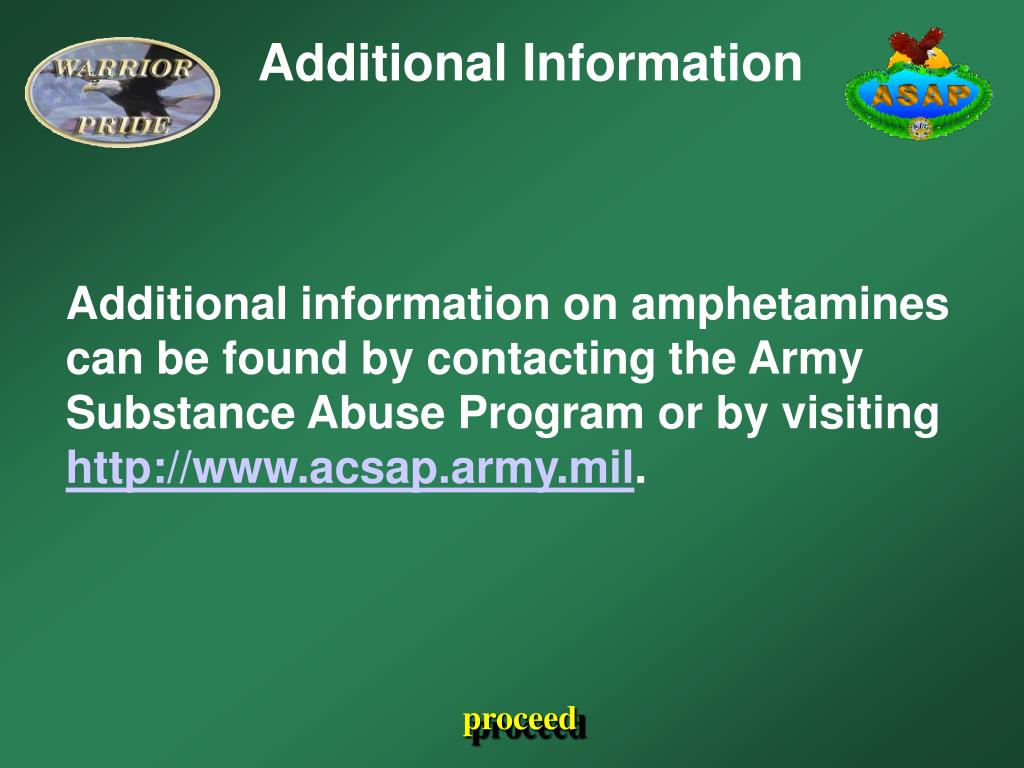 WARRIOR PRIDE

Additional Information

ASAP

Additional information on amphetamines can be found by contacting the Army Substance Abuse Program or by visiting http://www.acsap.army.mil.

proceed